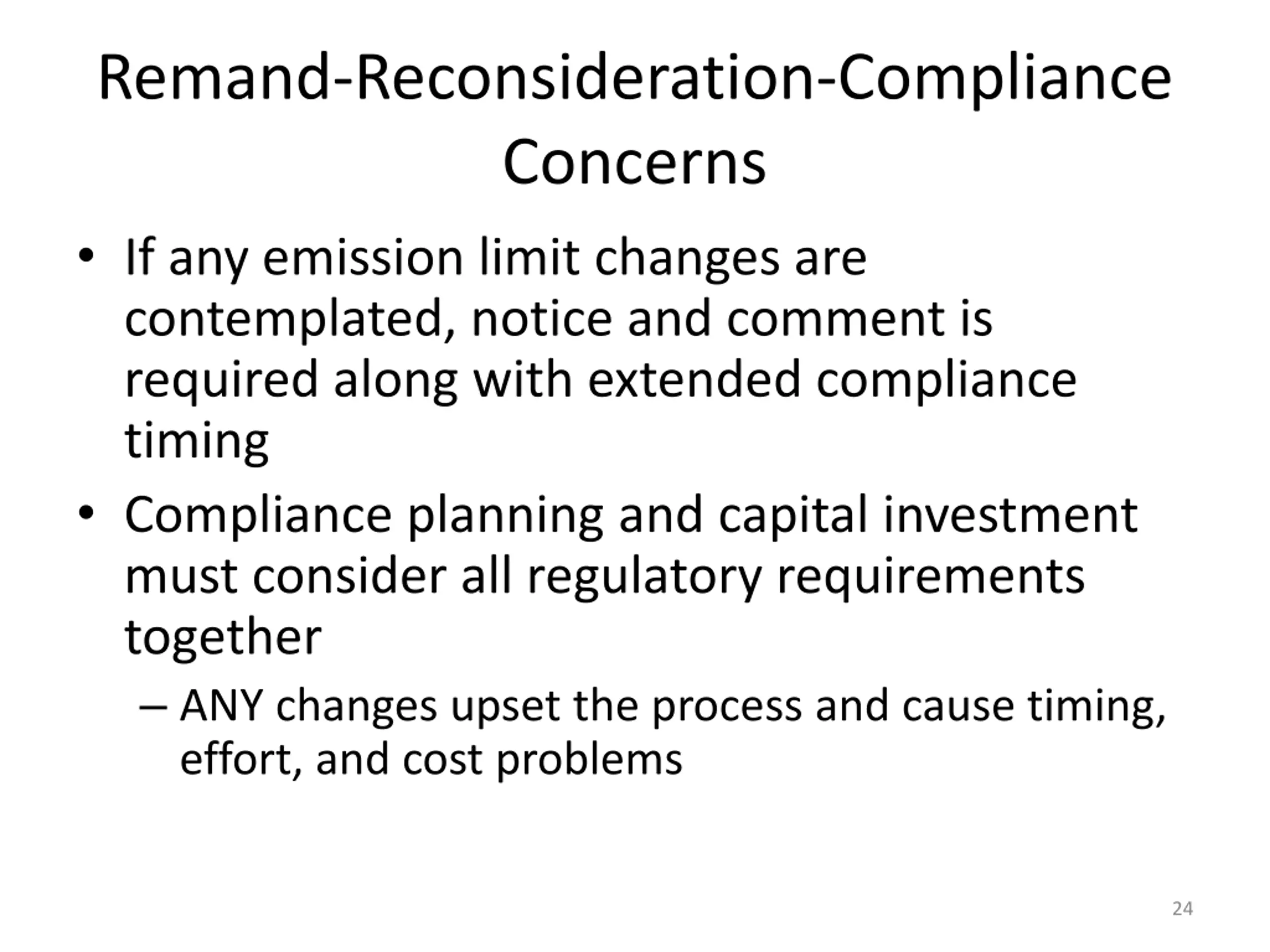 Remand-Reconsideration-Compliance Concerns

• If any emission limit changes are contemplated, notice and comment is required along with extended compliance timing

• Compliance planning and capital investment must consider all regulatory requirements together

– ANY changes upset the process and cause timing, effort, and cost problems

24